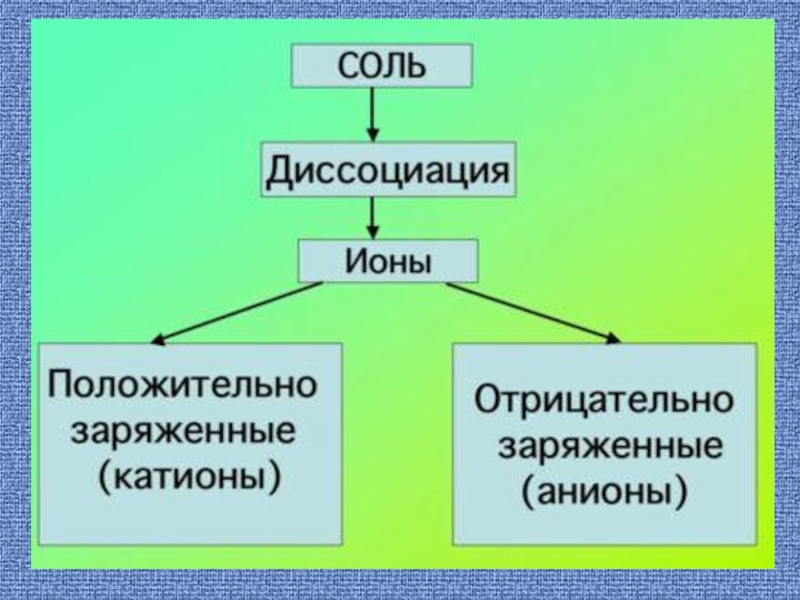 СОЛЬ

Диссоциация

Ионы

Положительно заряженные (катионы)

Отрицательно заряженные (анионы)